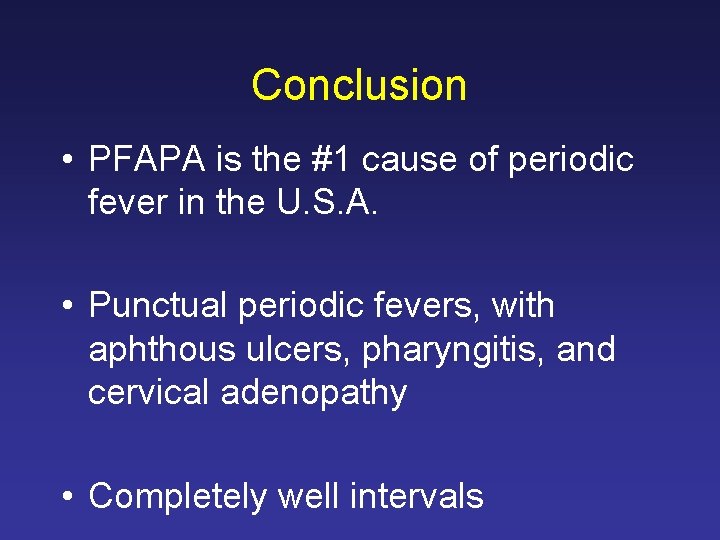 Conclusion

• PFAPA is the #1 cause of periodic fever in the U.S.A.

• Punctual periodic fevers, with aphthous ulcers, pharyngitis, and cervical adenopathy

• Completely well intervals